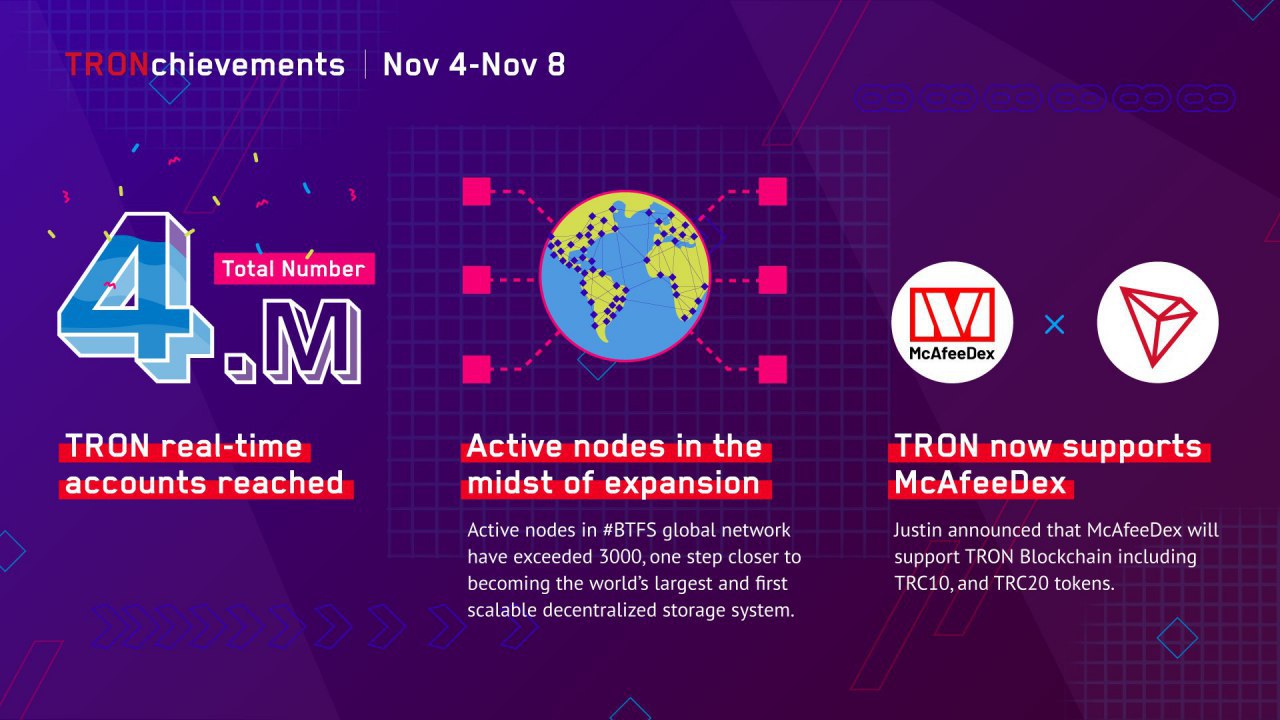 TRONchievements | Nov 4-Nov 8

Total Number
4.M

TRON real-time accounts reached

Active nodes in the midst of expansion

Active nodes in #BTFS global network have exceeded 3000, one step closer to becoming the world's largest and first scalable decentralized storage system.

McAfeeDex

×

TRON now supports McAfeeDex

Justin announced that McAfeeDex will support TRON Blockchain including TRC10, and TRC20 tokens.